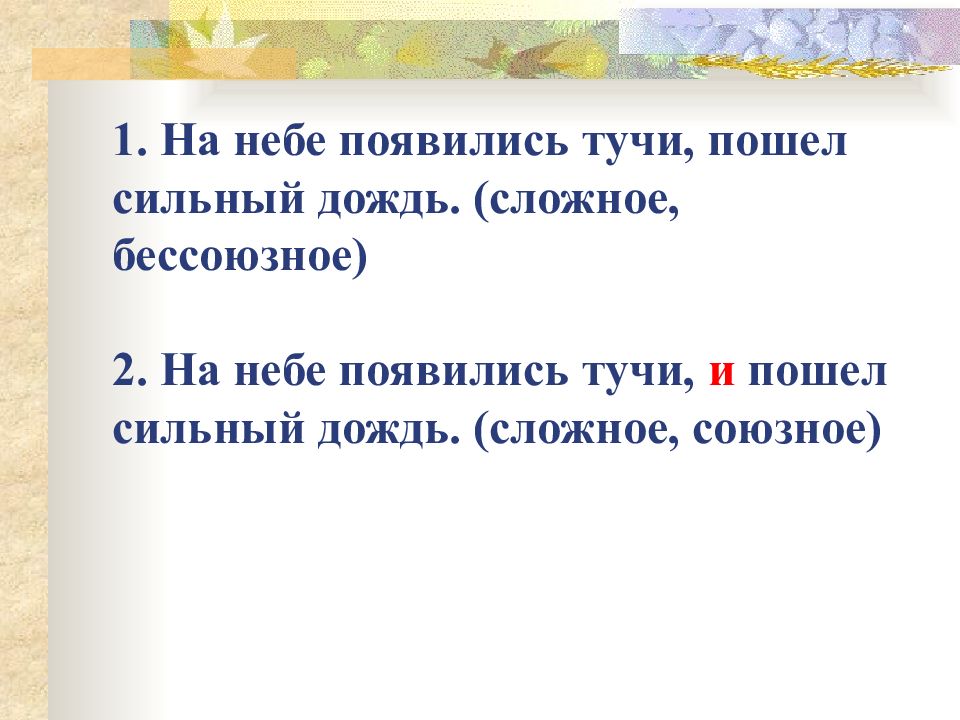 1. На небе появились тучи, пошел сильный дождь. (сложное, бессоюзное)

2. На небе появились тучи, и пошел сильный дождь. (сложное, союзное)